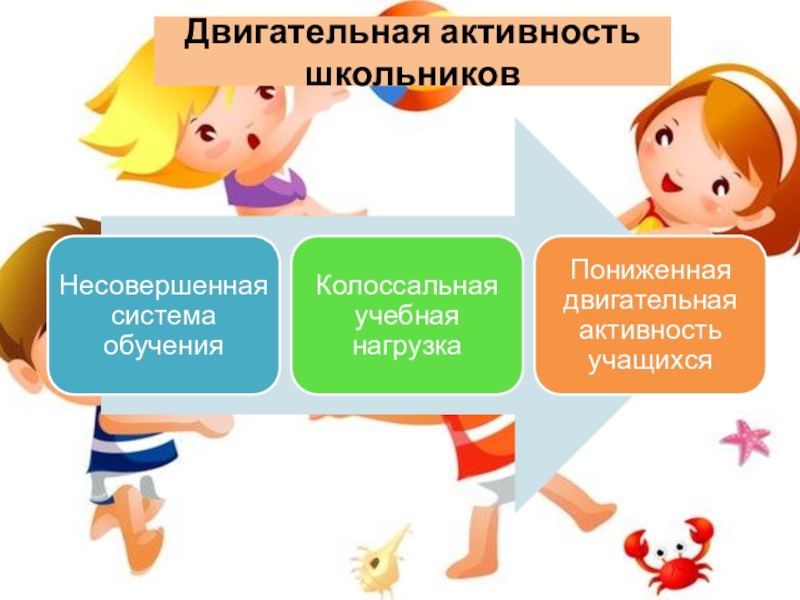 Двигательная активность школьников

Несовершенная система обучения

Колоссальная учебная нагрузка

Пониженная двигательная активность учащихся